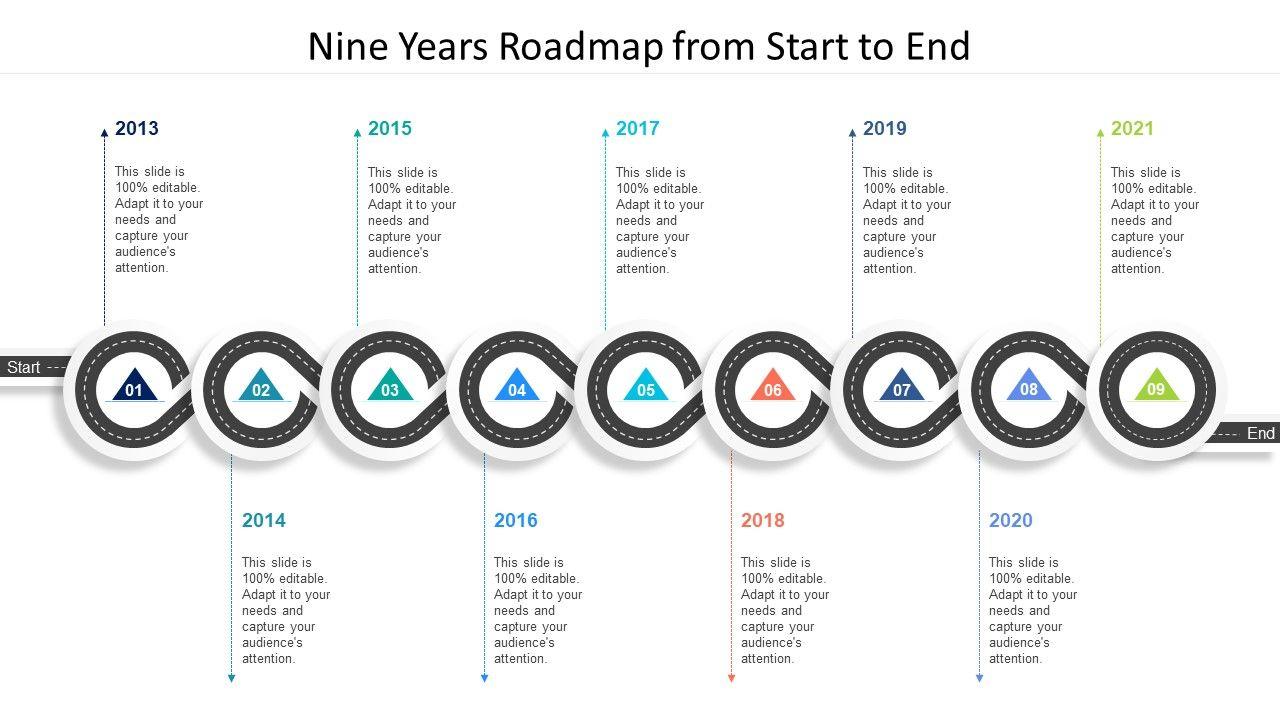 Nine Years Roadmap from Start to End

2013

This slide is 100% editable. Adapt it to your needs and capture your audience's attention.

2015

This slide is 100% editable. Adapt it to your needs and capture your audience's attention.

2017

This slide is 100% editable. Adapt it to your needs and capture your audience's attention.

2019

This slide is 100% editable. Adapt it to your needs and capture your audience's attention.

2021

This slide is 100% editable. Adapt it to your needs and capture your audience's attention.

Start

01

02

03

04

05

06

07

08

09

End

2014

This slide is 100% editable. Adapt it to your needs and capture your audience's attention.

2016

This slide is 100% editable. Adapt it to your needs and capture your audience's attention.

2018

This slide is 100% editable. Adapt it to your needs and capture your audience's attention.

2020

This slide is 100% editable. Adapt it to your needs and capture your audience's attention.